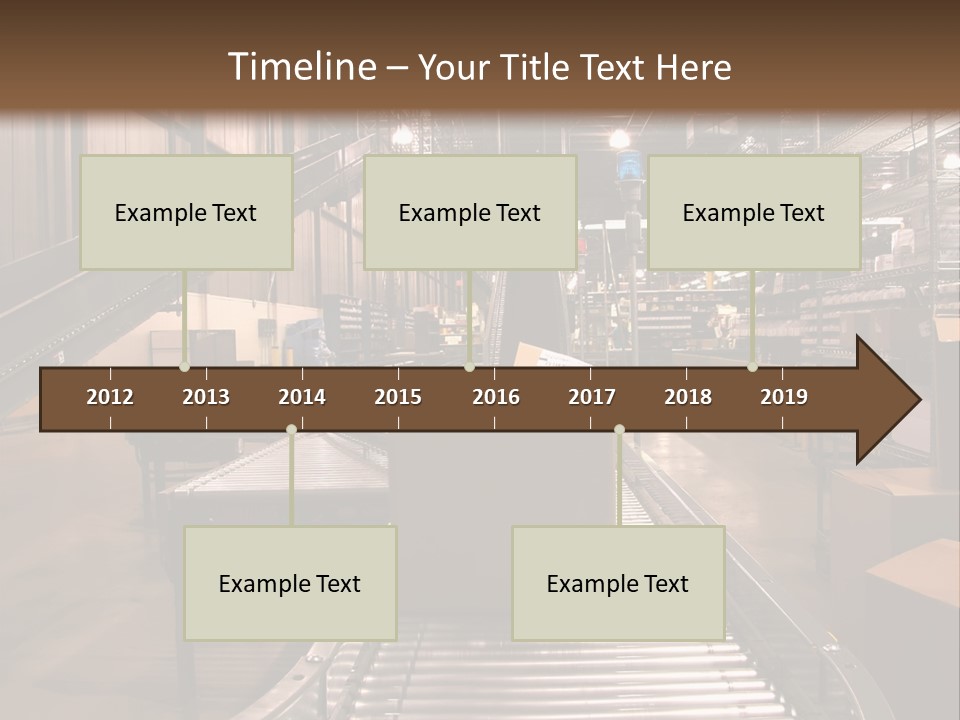 Timeline – Your Title Text Here

Example Text

Example Text

Example Text

2012 2013 2014 2015 2016 2017 2018 2019

Example Text

Example Text